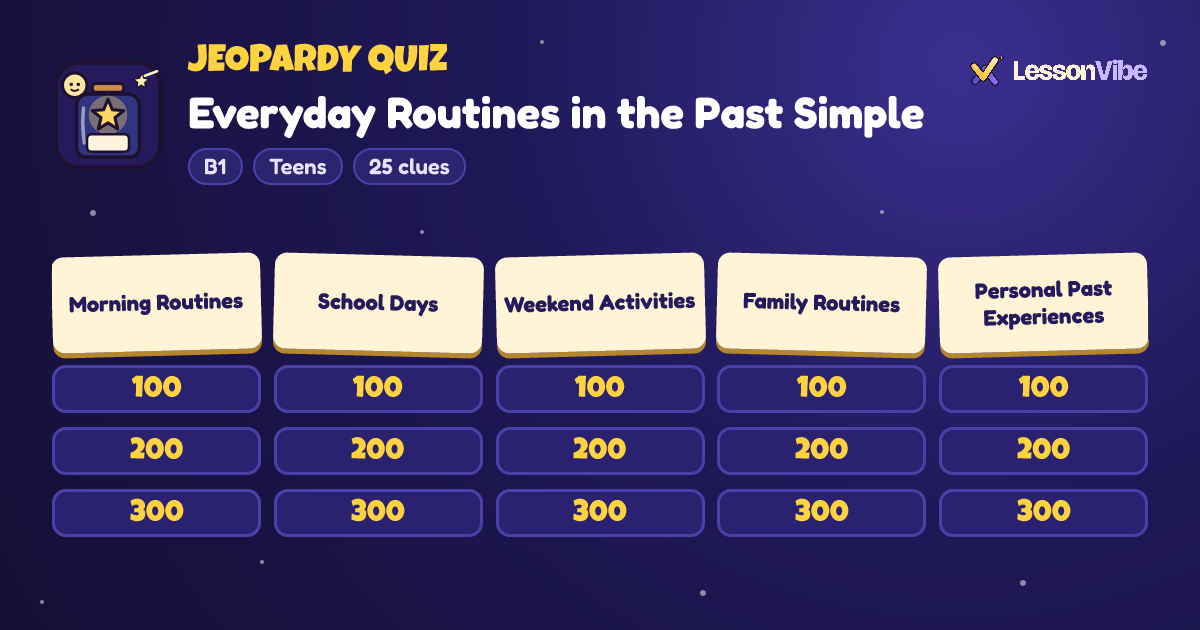 JEOPARDY QUIZ

Everyday Routines in the Past Simple

B1 Teens 25 clues

LessonVibe

| Morning Routines | School Days | Weekend Activities | Family Routines | Personal Past Experiences |
|---|---|---|---|---|
| 100 | 100 | 100 | 100 | 100 |
| 200 | 200 | 200 | 200 | 200 |
| 300 | 300 | 300 | 300 | 300 |